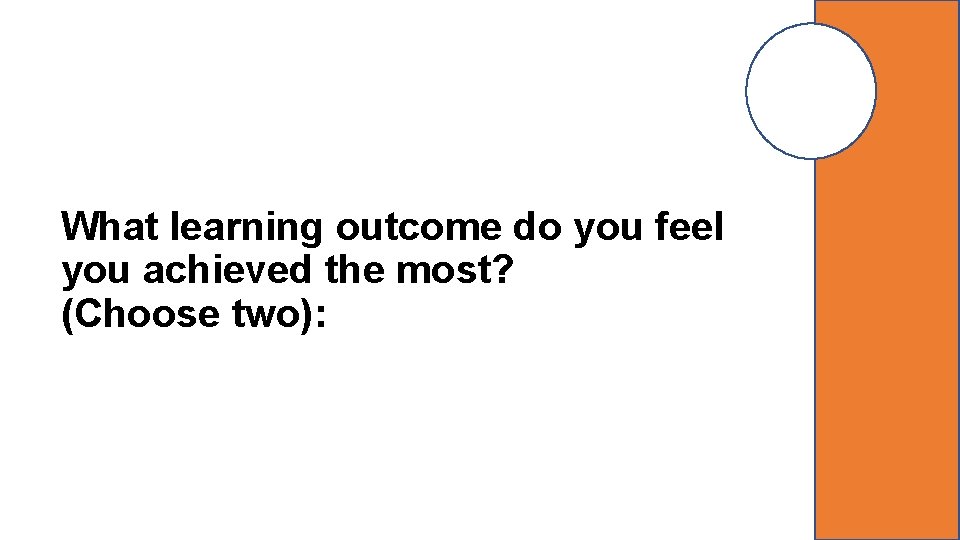 What learning outcome do you feel you achieved the most?
(Choose two):